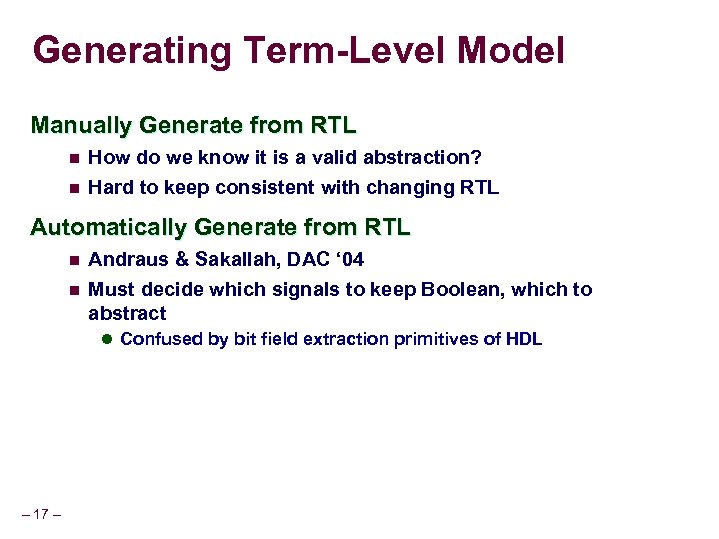 Generating Term-Level Model

Manually Generate from RTL

How do we know it is a valid abstraction?

Hard to keep consistent with changing RTL

Automatically Generate from RTL

Andraus & Sakallah, DAC ‘04

Must decide which signals to keep Boolean, which to abstract

Confused by bit field extraction primitives of HDL

– 17 –